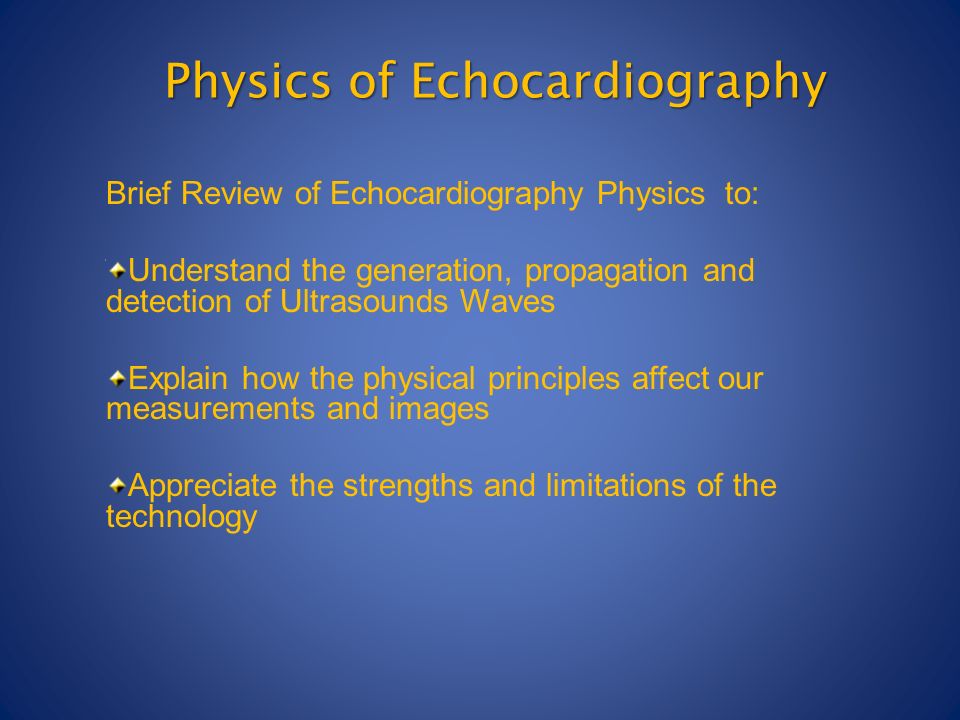 Physics of Echocardiography

Brief Review of Echocardiography Physics to:

Understand the generation, propagation and detection of Ultrasounds Waves

Explain how the physical principles affect our measurements and images

Appreciate the strengths and limitations of the technology